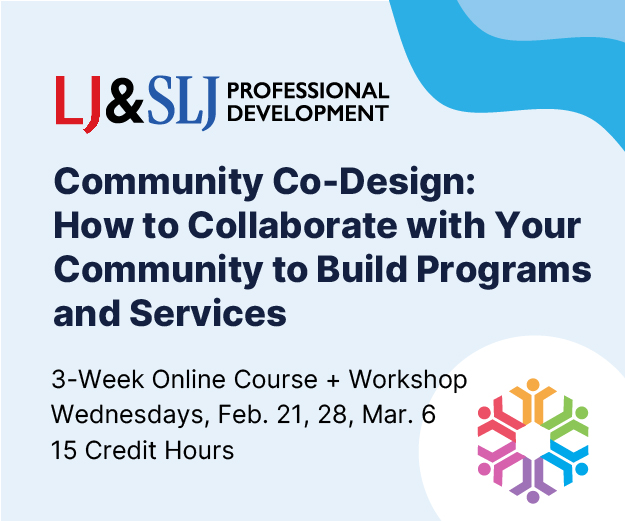 LJ&SLJ PROFESSIONAL DEVELOPMENT

Community Co-Design: How to Collaborate with Your Community to Build Programs and Services

3-Week Online Course + Workshop
Wednesdays, Feb. 21, 28, Mar. 6
15 Credit Hours